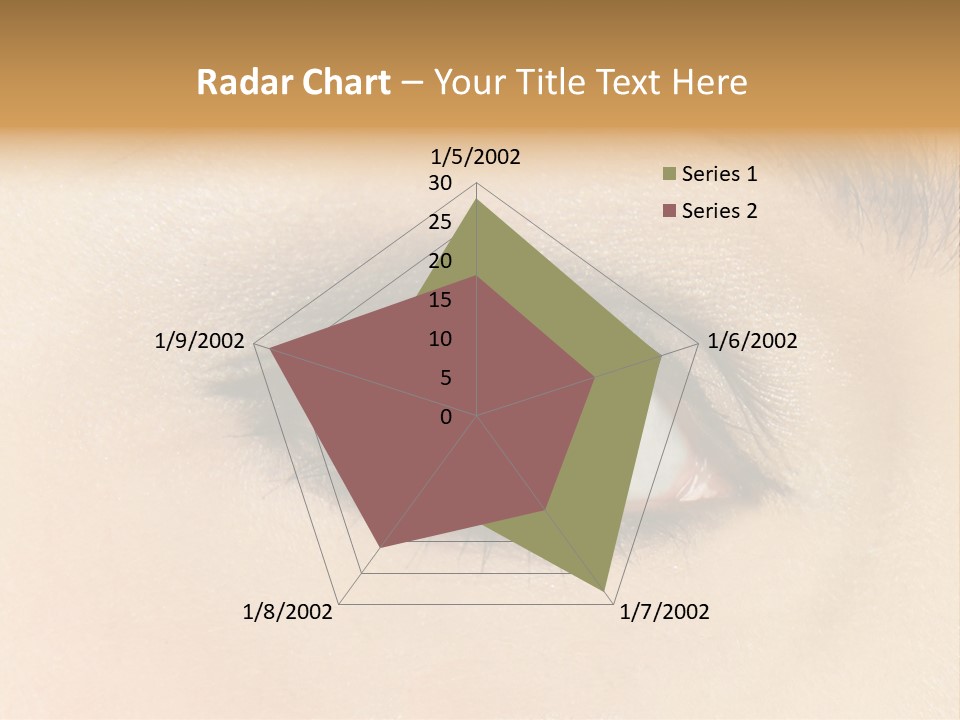 Radar Chart – Your Title Text Here

1/5/2002
30
25
20
15
10
5
0
1/6/2002
1/7/2002
1/8/2002
1/9/2002

Series 1
Series 2